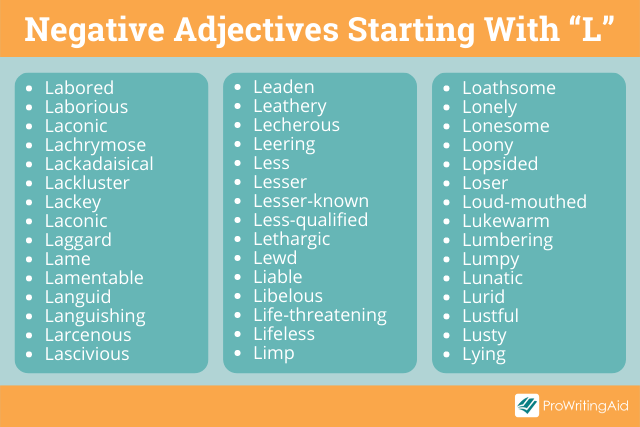 Negative Adjectives Starting With “L”

- Labored
- Laborious
- Laconic
- Lachrymose
- Lackadaisical
- Lackluster
- Lackey
- Laconic
- Laggard
- Lame
- Lamentable
- Languid
- Languishing
- Larcenous
- Lascivious

- Leaden
- Leathery
- Lecherous
- Leering
- Less
- Lesser
- Lesser-known
- Less-qualified
- Lethargic
- Lewd
- Liable
- Libelous
- Life-threatening
- Lifeless
- Limp

- Loathsome
- Lonely
- Lonesome
- Loony
- Lopsided
- Loser
- Loud-mouthed
- Lukewarm
- Lumbering
- Lumpy
- Lunatic
- Lurid
- Lustful
- Lusty
- Lying

ProWritingAid